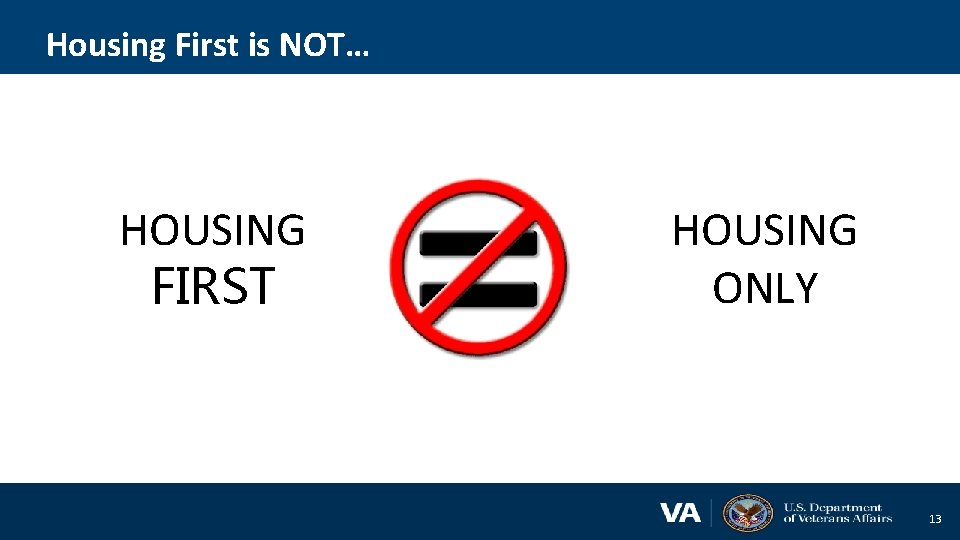 Housing First is NOT…

HOUSING FIRST

HOUSING ONLY

VA

U.S. Department of Veterans Affairs

13